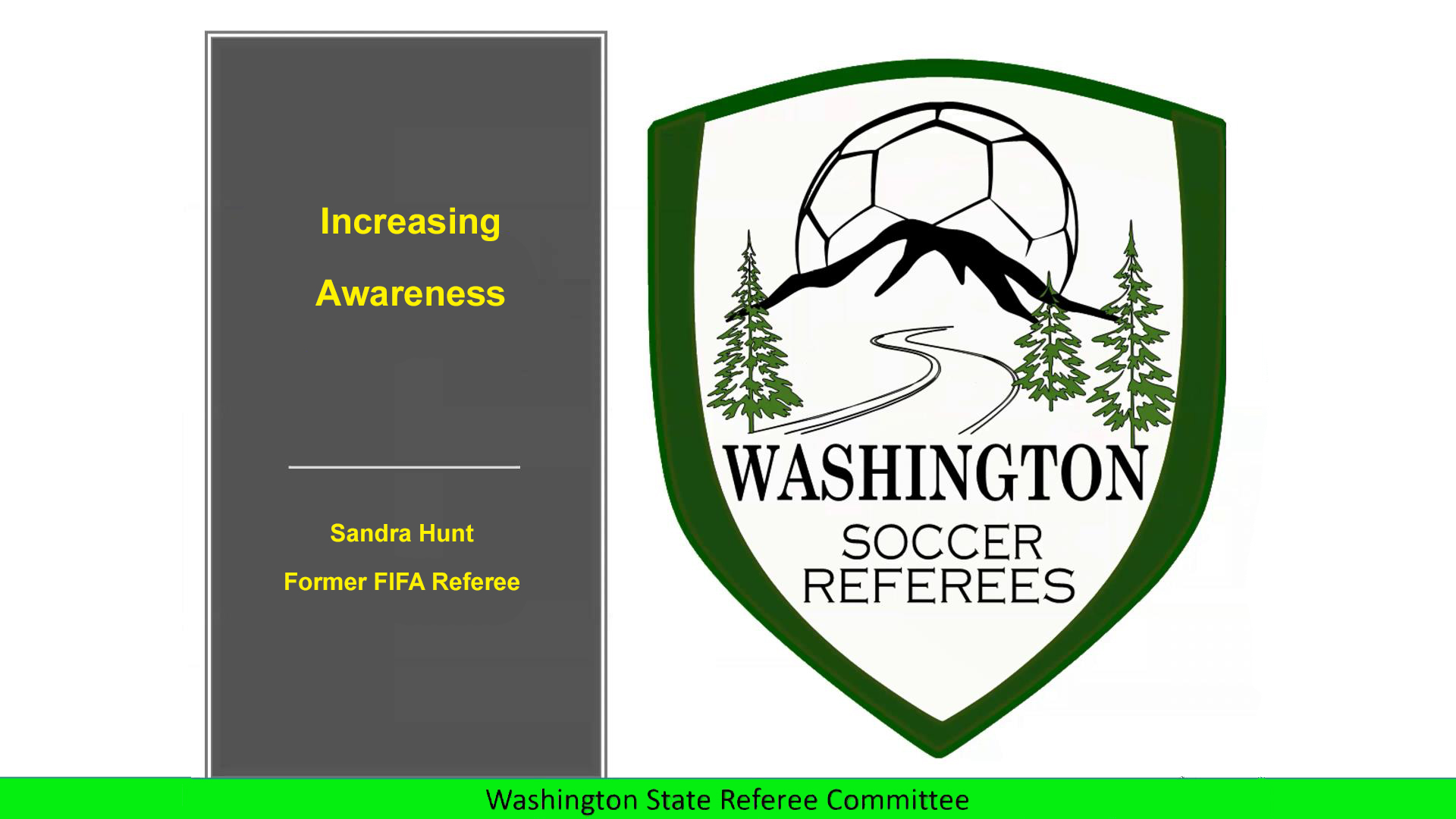 Increasing

Awareness

Sandra Hunt

Former FIFA Referee

WASHINGTON
SOCCER
REFEREES

Washington State Referee Committee